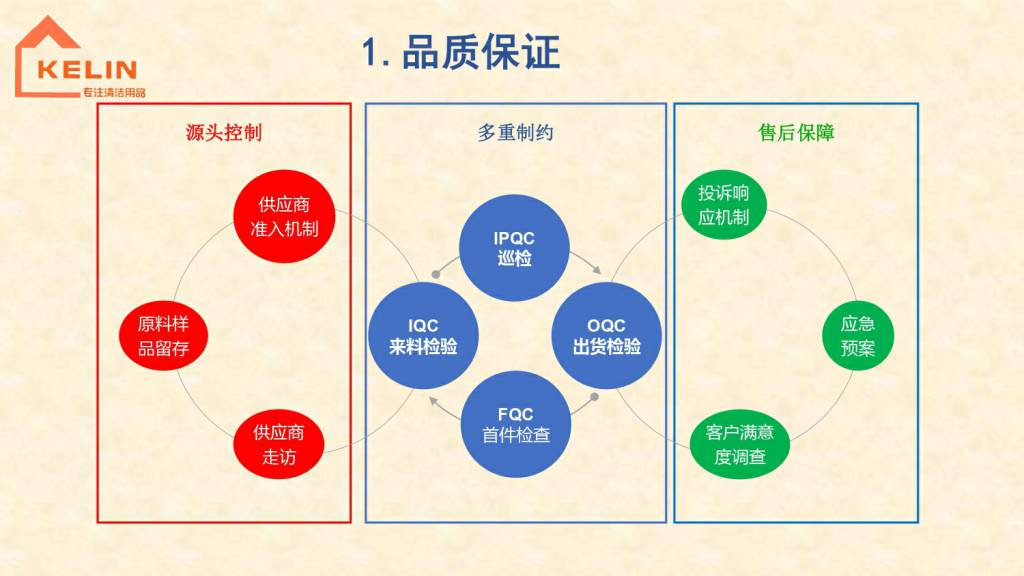 KELIN
专注清洁用品

1. 品质保证

源头控制

供应商准入机制

原料样品留存

供应商走访

多重制约

IPQC 巡检

IQC 来料检验

OQC 出货检验

FQC 首件检查

售后保障

投诉响应机制

应急预案

客户满意度调查